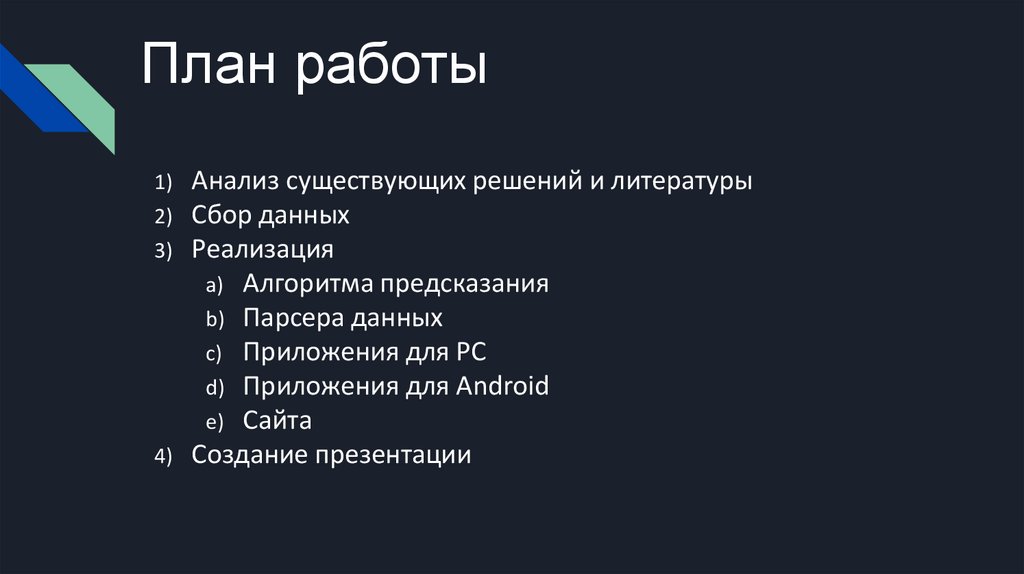 План работы

1) Анализ существующих решений и литературы
2) Сбор данных
3) Реализация
a) Алгоритма предсказания
b) Парсера данных
c) Приложения для PC
d) Приложения для Android
e) Сайта
4) Создание презентации